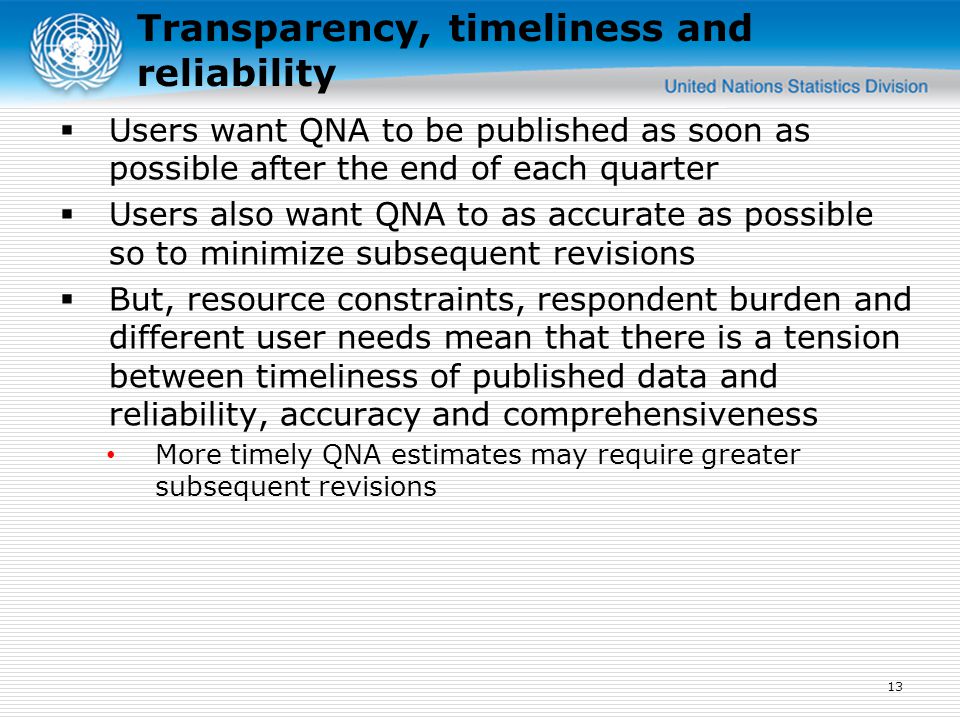 Transparency, timeliness and reliability

United Nations Statistics Division

▪ Users want QNA to be published as soon as possible after the end of each quarter

▪ Users also want QNA to as accurate as possible so to minimize subsequent revisions

▪ But, resource constraints, respondent burden and different user needs mean that there is a tension between timeliness of published data and reliability, accuracy and comprehensiveness

• More timely QNA estimates may require greater subsequent revisions

13